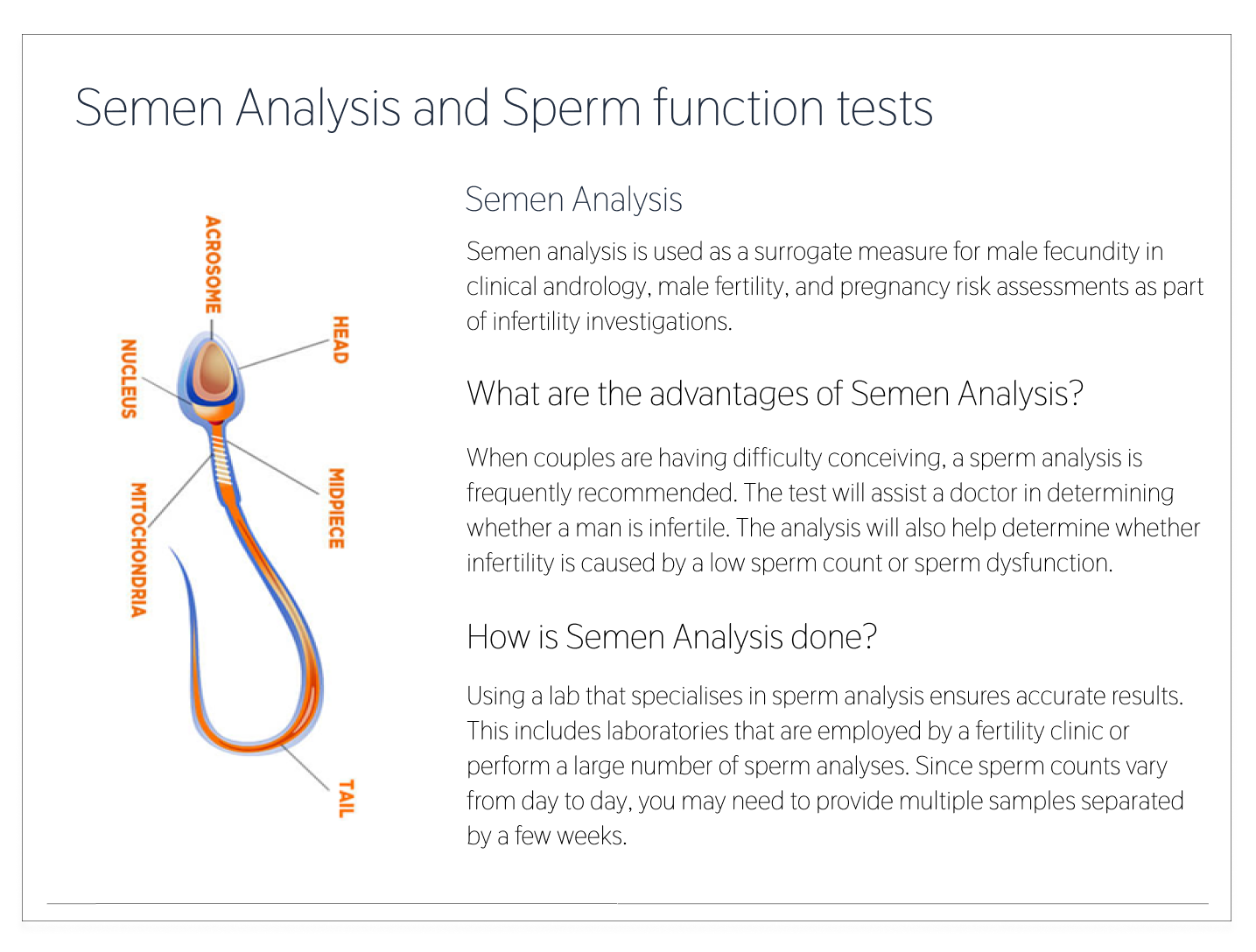 Semen Analysis and Sperm function tests

ACROSOME
HEAD
NUCLEUS
MIDPIECE
MITOCHONDRIA
TAIL

Semen Analysis

Semen analysis is used as a surrogate measure for male fecundity in clinical andrology, male fertility, and pregnancy risk assessments as part of infertility investigations.

What are the advantages of Semen Analysis?

When couples are having difficulty conceiving, a sperm analysis is frequently recommended. The test will assist a doctor in determining whether a man is infertile. The analysis will also help determine whether infertility is caused by a low sperm count or sperm dysfunction.

How is Semen Analysis done?

Using a lab that specialises in sperm analysis ensures accurate results. This includes laboratories that are employed by a fertility clinic or perform a large number of sperm analyses. Since sperm counts vary from day to day, you may need to provide multiple samples separated by a few weeks.